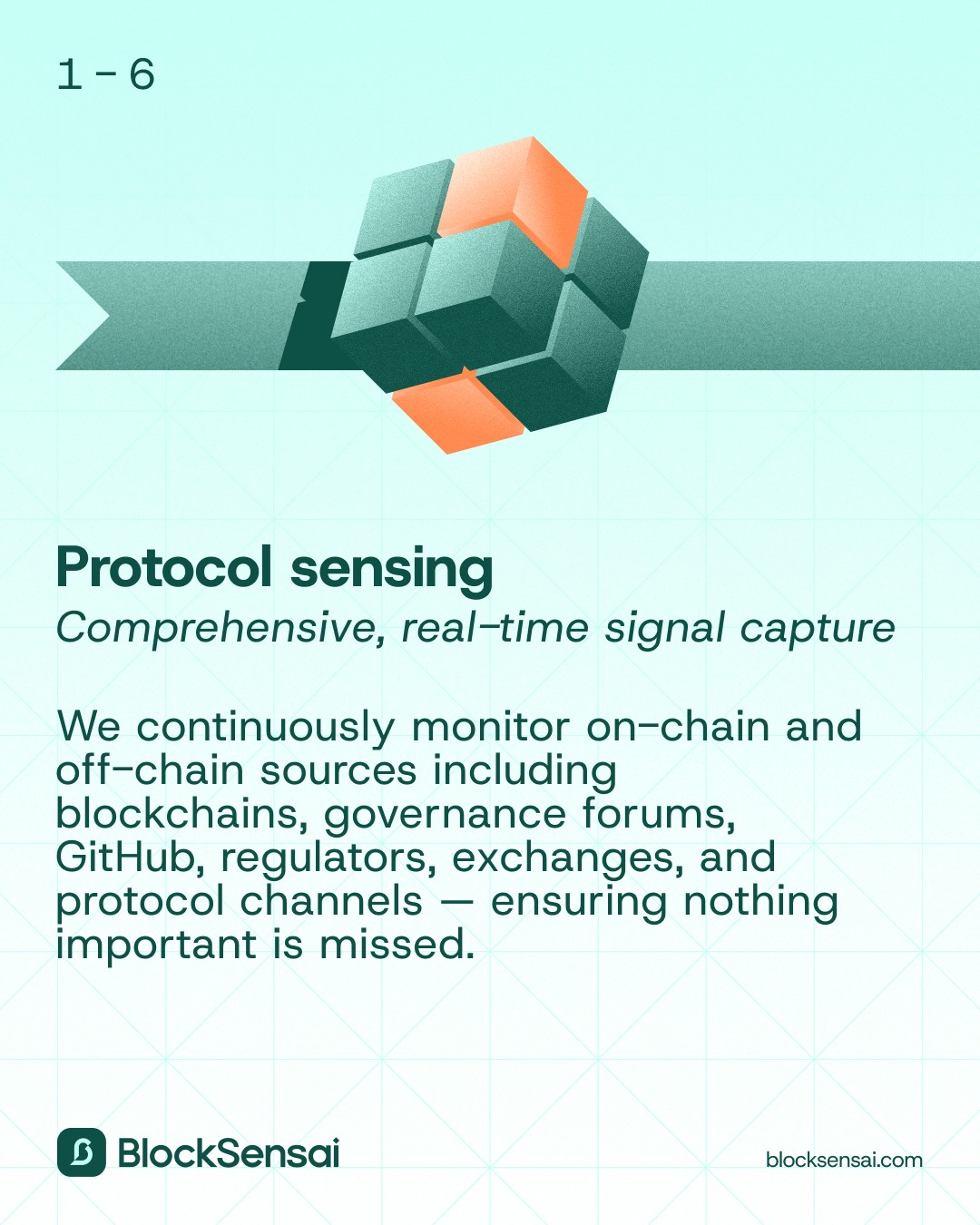 1 - 6

Protocol sensing

Comprehensive, real-time signal capture

We continuously monitor on-chain and off-chain sources including blockchains, governance forums, GitHub, regulators, exchanges, and protocol channels — ensuring nothing important is missed.

BlockSensai

blocksensai.com